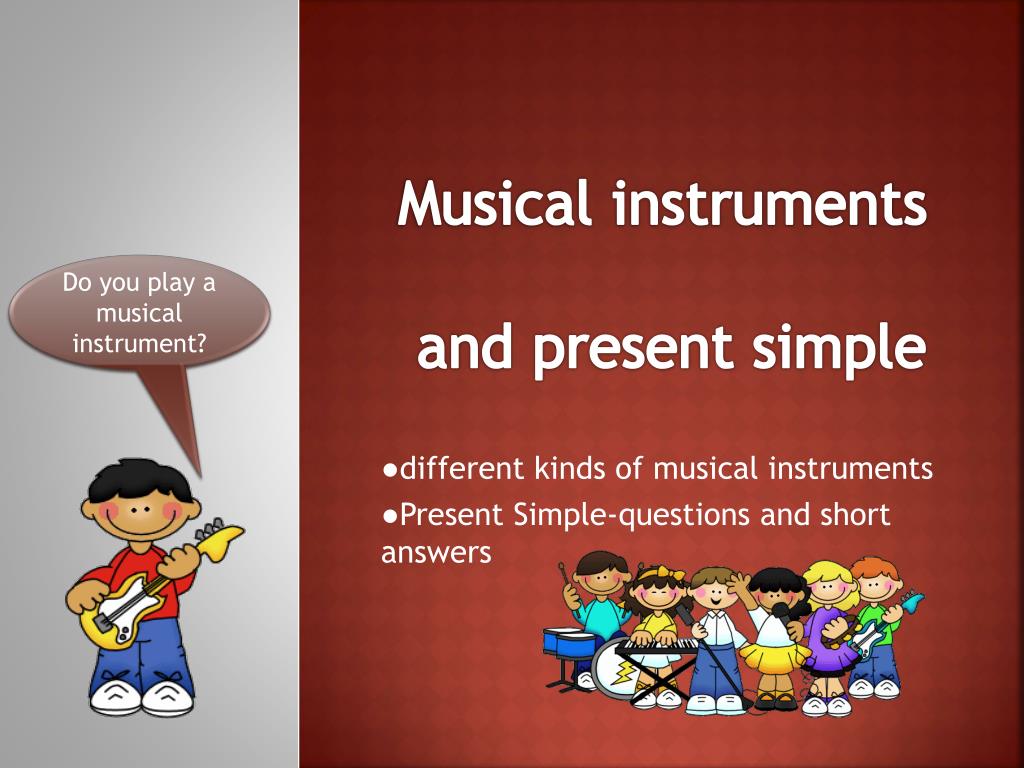 Do you play a musical instrument?

Musical instruments

and present simple

●different kinds of musical instruments

●Present Simple-questions and short answers